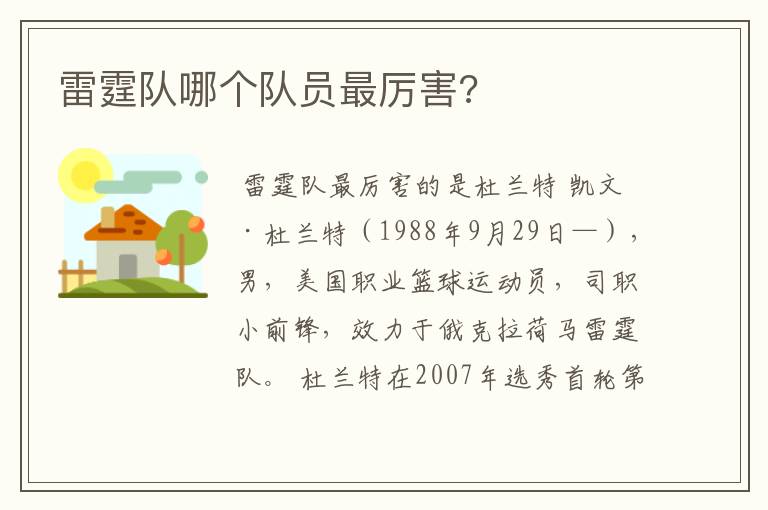 雷霆队哪个队员最厉害?

雷霆队最厉害的是杜兰特 凯文·杜兰特（1988年9月29日—），男，美国职业篮球运动员，司职小前锋，效力于俄克拉荷马雷霆队。 杜兰特在2007年选秀首轮第